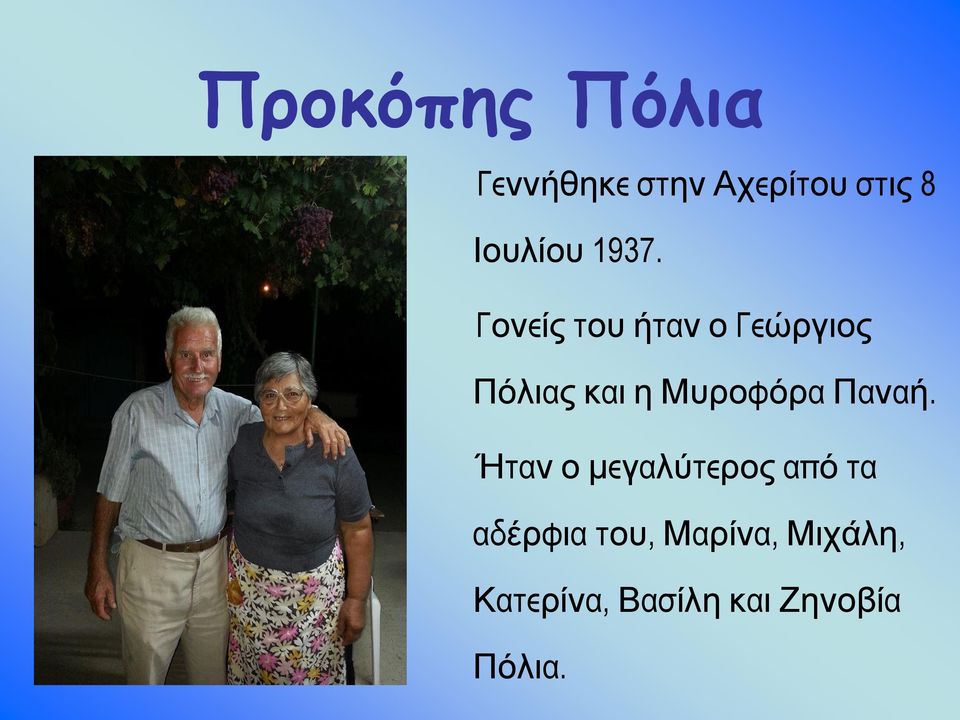 Προκόπης Πόλια

Γεννήθηκε στην Αχερίτου στις 8 Ιουλίου 1937.

Γονείς του ήταν ο Γεώργιος Πόλιας και η Μυροφόρα Παναή.

Ήταν ο μεγαλύτερος από τα αδέρφια του, Μαρίνα, Μιχάλη, Κατερίνα, Βασίλη και Ζηνοβία Πόλια.